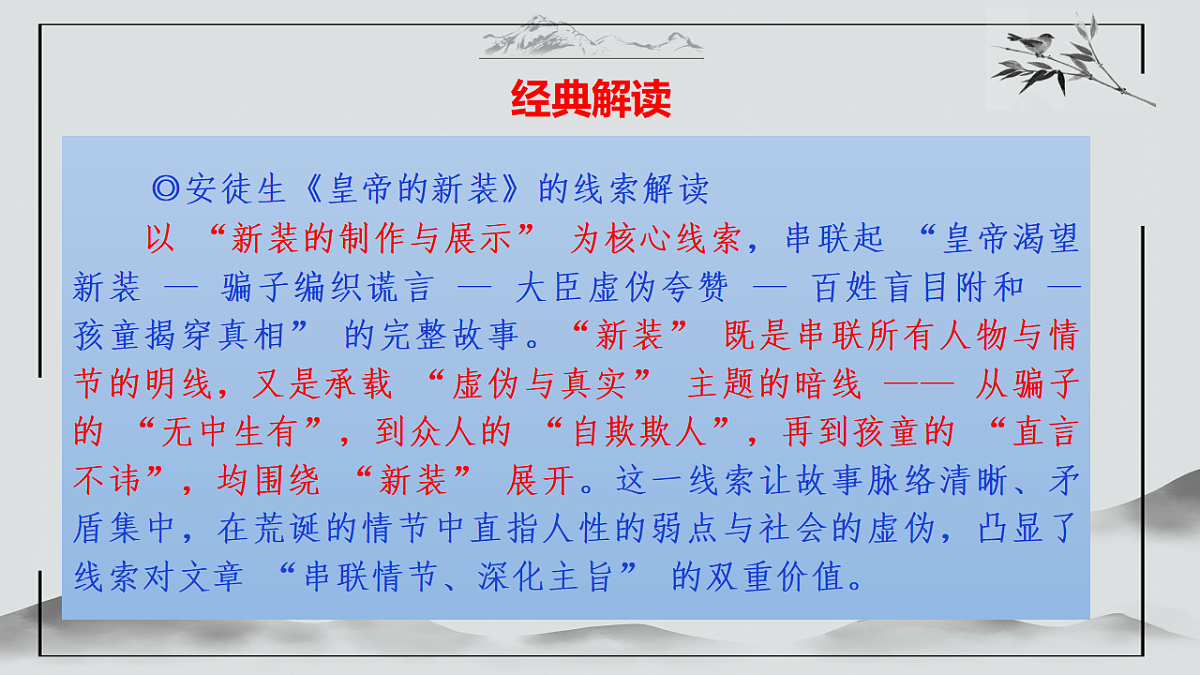 经典解读

◎安徒生《皇帝的新装》的线索解读

以 “新装的制作与展示” 为核心线索，串联起 “皇帝渴望新装 — 骗子编织谎言 — 大臣虚伪夸赞 — 百姓盲目附和 — 孩童揭穿真相” 的完整故事。“新装” 既是串联所有人物与情节的明线，又是承载 “虚伪与真实” 主题的暗线 —— 从骗子的 “无中生有”，到众人的 “自欺欺人”，再到孩童的 “直言不讳”，均围绕 “新装” 展开。这一线索让故事脉络清晰、矛盾集中，在荒诞的情节中直指人性的弱点与社会的虚伪，凸显了线索对文章 “串联情节、深化主旨” 的双重价值。